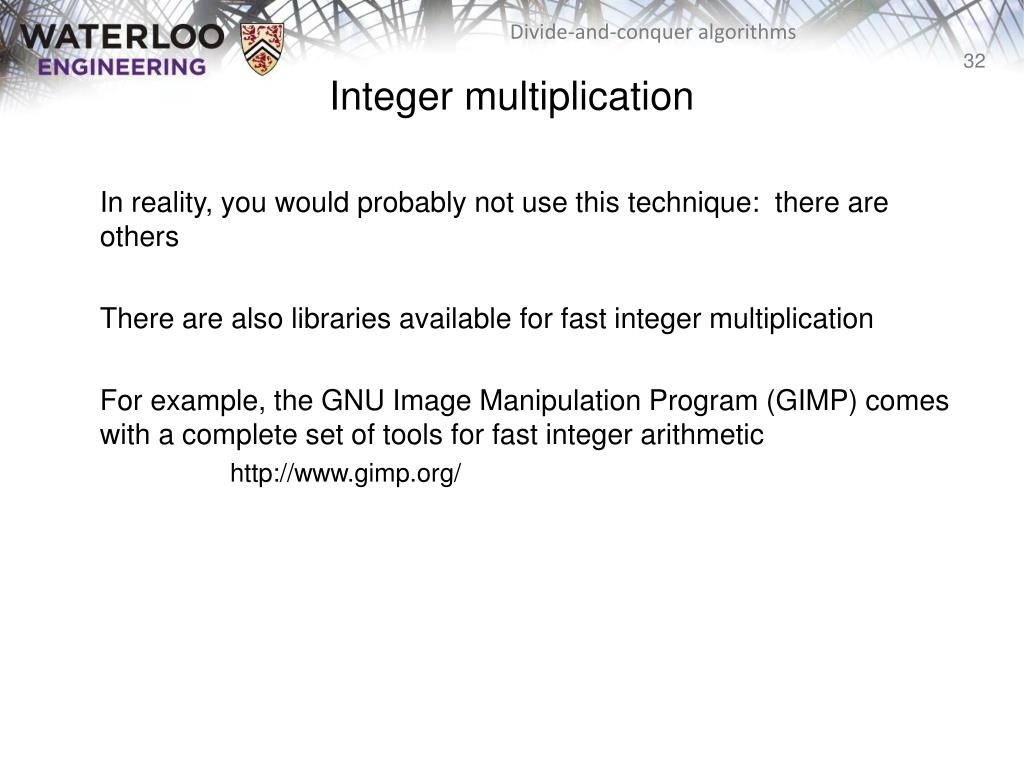 WATERLOO
ENGINEERING

Divide-and-conquer algorithms

32

Integer multiplication

In reality, you would probably not use this technique: there are others

There are also libraries available for fast integer multiplication

For example, the GNU Image Manipulation Program (GIMP) comes with a complete set of tools for fast integer arithmetic

http://www.gimp.org/